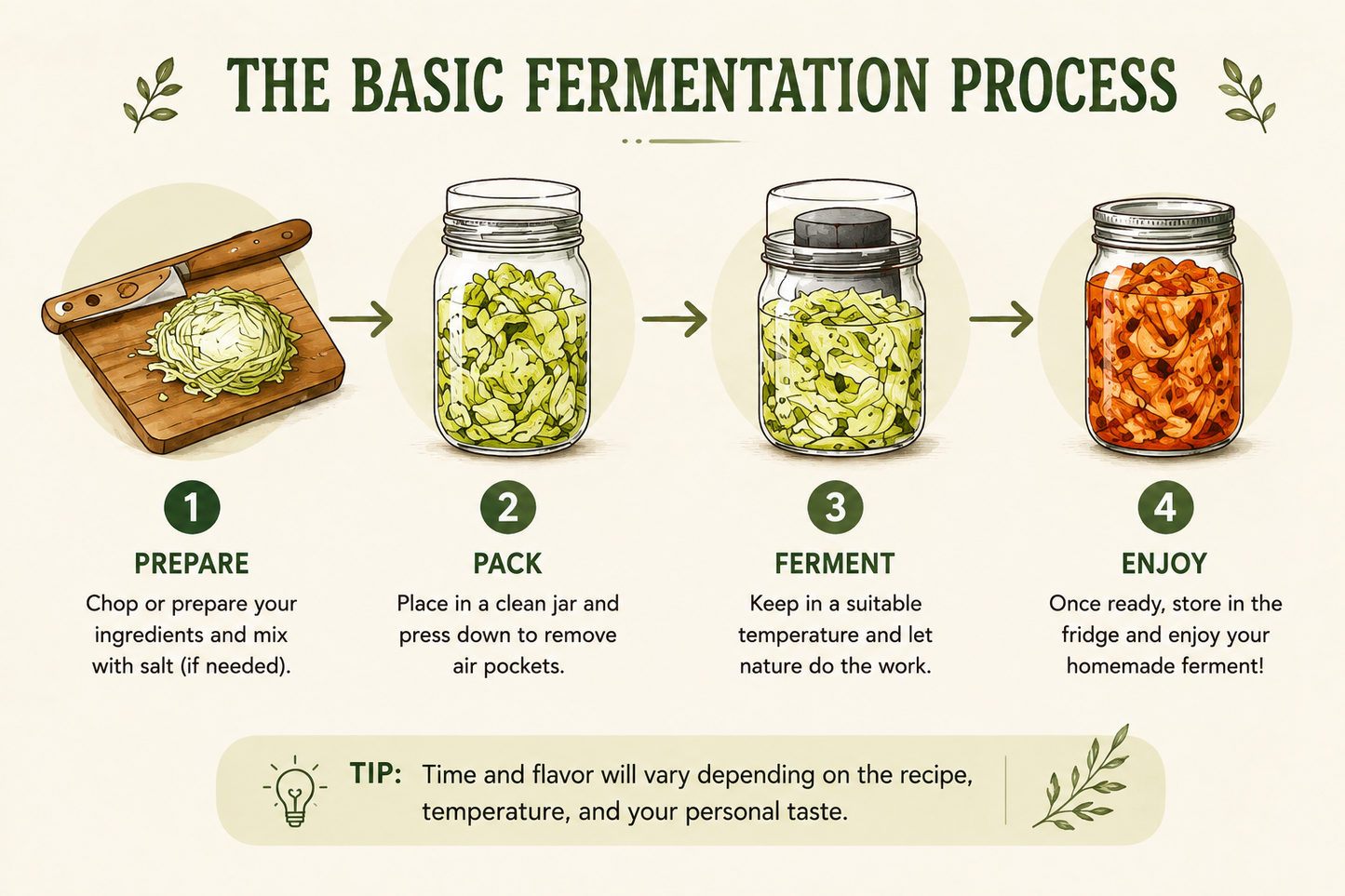 THE BASIC FERMENTATION PROCESS

1
PREPARE
Chop or prepare your ingredients and mix with salt (if needed).

2
PACK
Place in a clean jar and press down to remove air pockets.

3
FERMENT
Keep in a suitable temperature and let nature do the work.

4
ENJOY
Once ready, store in the fridge and enjoy your homemade ferment!

TIP: Time and flavor will vary depending on the recipe, temperature, and your personal taste.